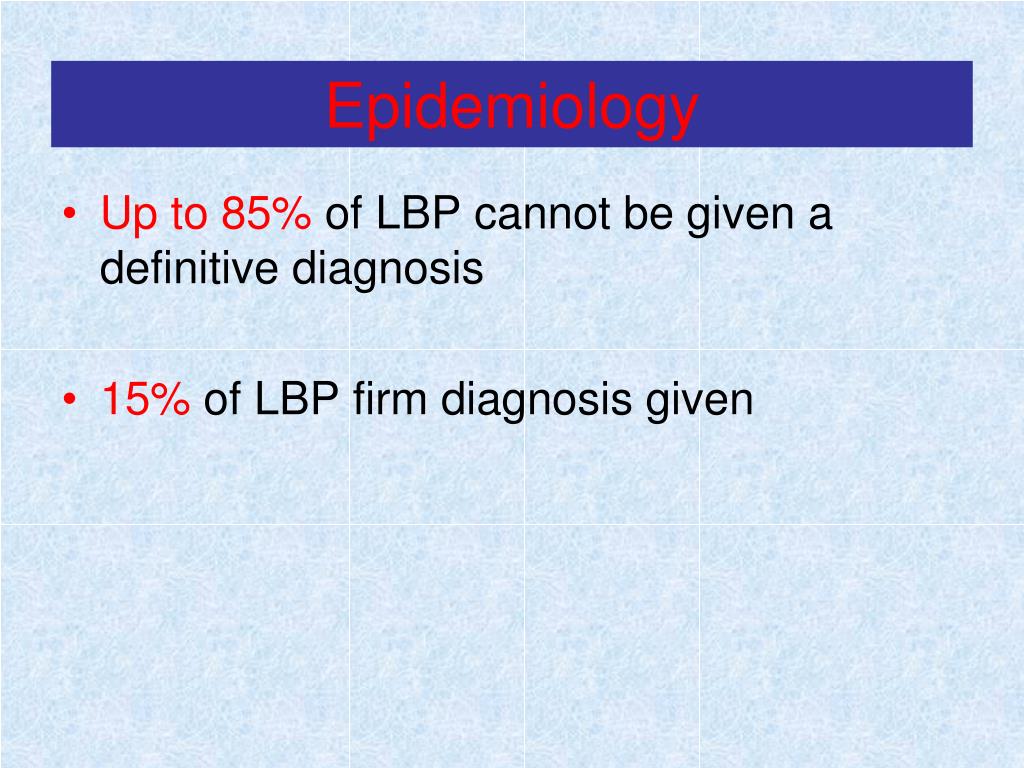 Epidemiology

• Up to 85% of LBP cannot be given a definitive diagnosis

• 15% of LBP firm diagnosis given